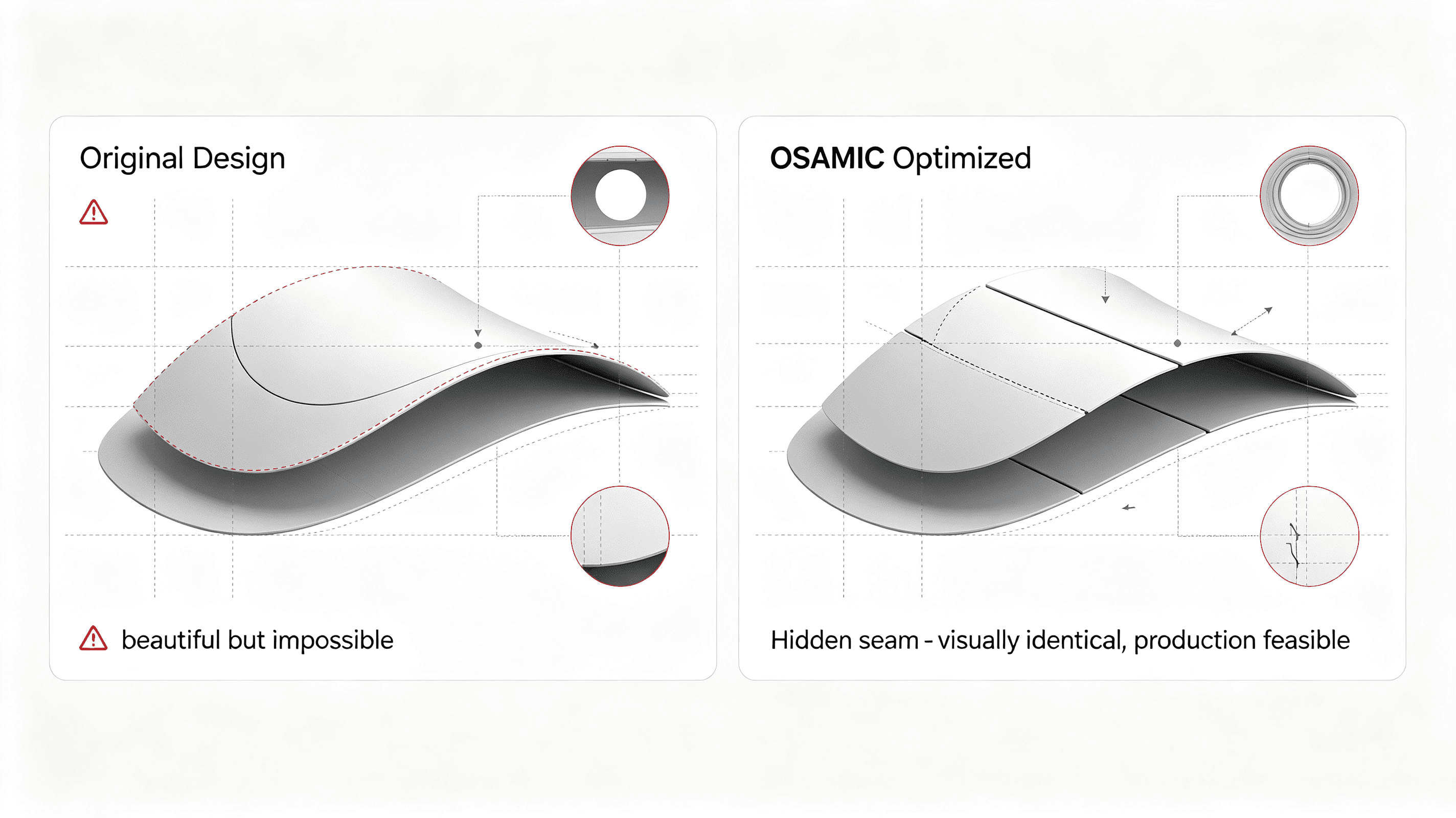 Original Design

beautiful but impossible

OSAMIC Optimized

Hidden seam - visually identical, production feasible